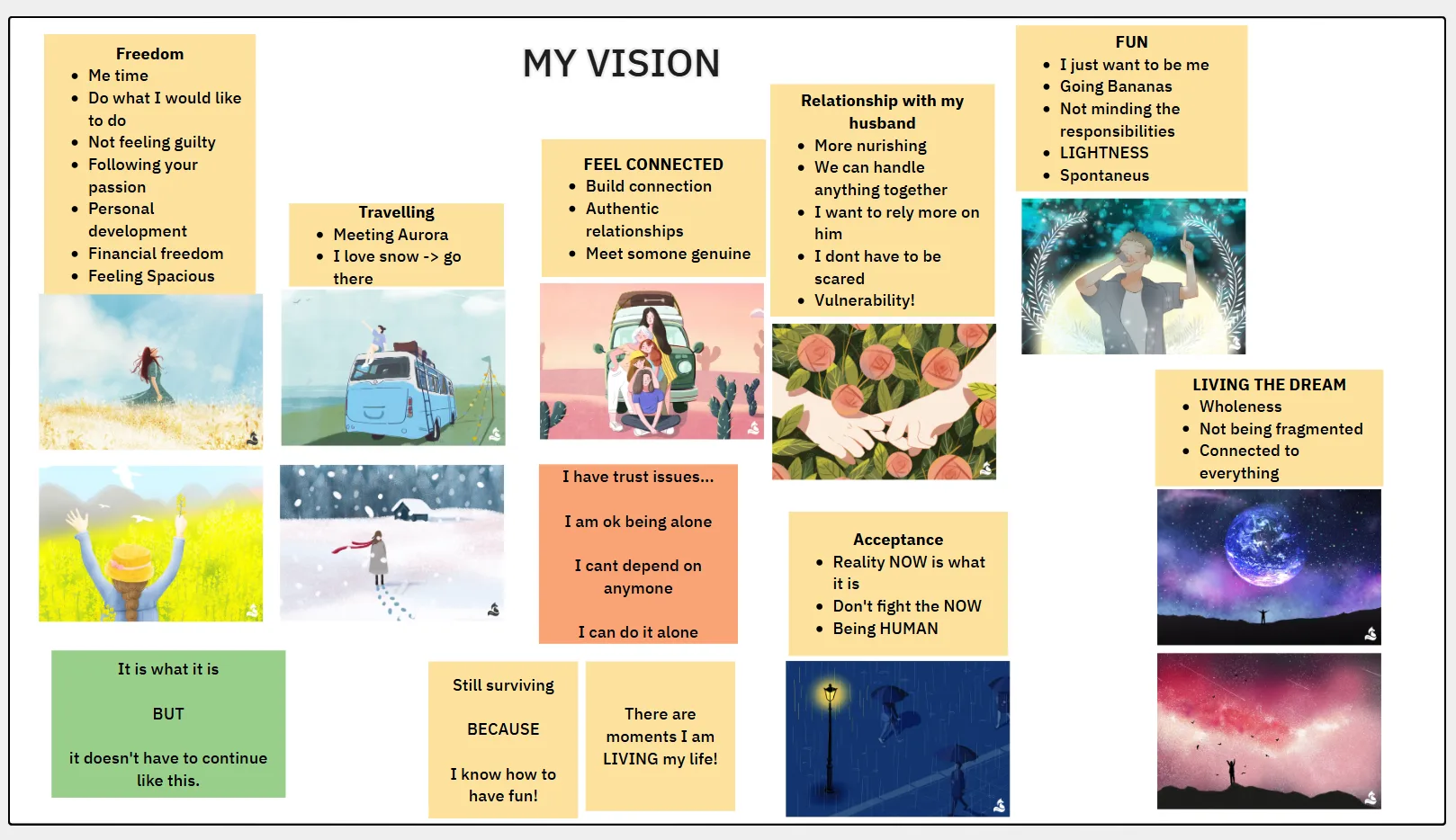 MY VISION

Freedom
- Me time
- Do what I would like to do
- Not feeling guilty
- Following your passion
- Personal development
- Financial freedom
- Feeling Spacious

Travelling
- Meeting Aurora
- I love snow -> go there

FEEL CONNECTED
- Build connection
- Authentic relationships
- Meet somone genuine

Relationship with my husband
- More nurishing
- We can handle anything together
- I want to rely more on him
- I dont have to be scared
- Vulnerability!

FUN
- I just want to be me
- Going Bananas
- Not minding the responsibilities
- LIGHTNESS
- Spontaneus

LIVING THE DREAM
- Wholeness
- Not being fragmented
- Connected to everything

I have trust issues...

I am ok being alone

I cant depend on anymone

I can do it alone

Acceptance
- Reality NOW is what it is
- Don't fight the NOW
- Being HUMAN

It is what it is

BUT

it doesn't have to continue like this.

Still surviving

BECAUSE

I know how to have fun!

There are moments I am LIVING my life!